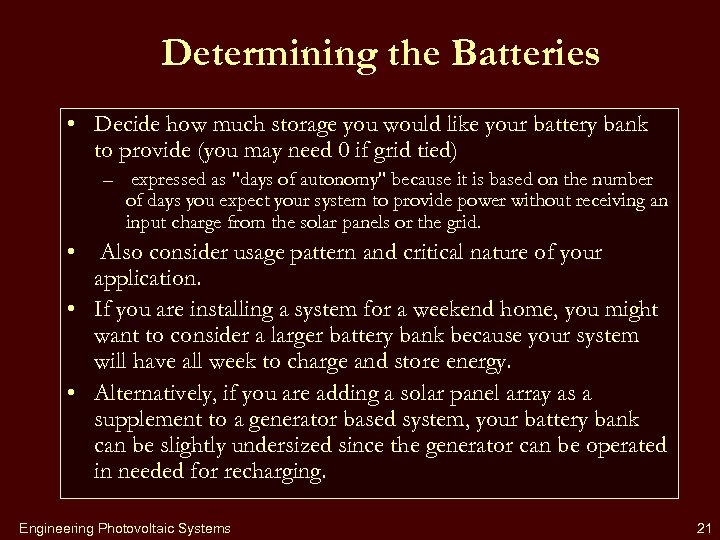 Determining the Batteries

• Decide how much storage you would like your battery bank to provide (you may need 0 if grid tied)

– expressed as "days of autonomy" because it is based on the number of days you expect your system to provide power without receiving an input charge from the solar panels or the grid.

• Also consider usage pattern and critical nature of your application.

• If you are installing a system for a weekend home, you might want to consider a larger battery bank because your system will have all week to charge and store energy.

• Alternatively, if you are adding a solar panel array as a supplement to a generator based system, your battery bank can be slightly undersized since the generator can be operated in needed for recharging.

Engineering Photovoltaic Systems

21